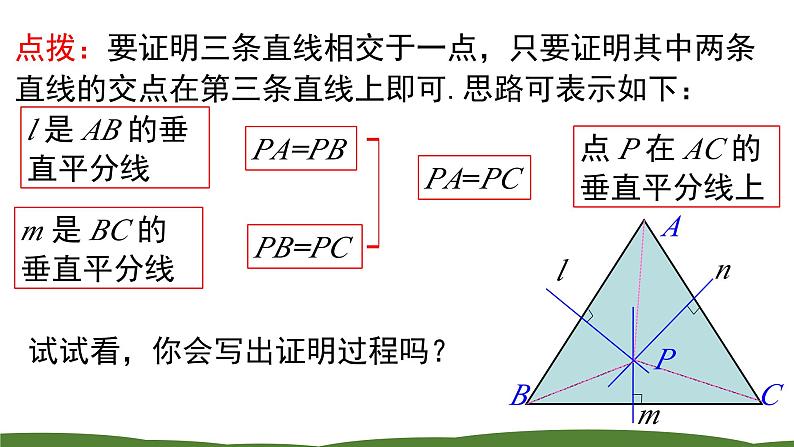 点拨：要证明三条直线相交于一点，只要证明其中两条直线的交点在第三条直线上即可. 思路可表示如下：

$l$ 是 $AB$ 的垂直平分线

$m$ 是 $BC$ 的垂直平分线

$PA=PB$

$PB=PC$

$PA=PC$

点 $P$ 在 $AC$ 的垂直平分线上

试试看，你会写出证明过程吗？

$A$
$l$
$n$
$P$
$B$
$C$
$m$